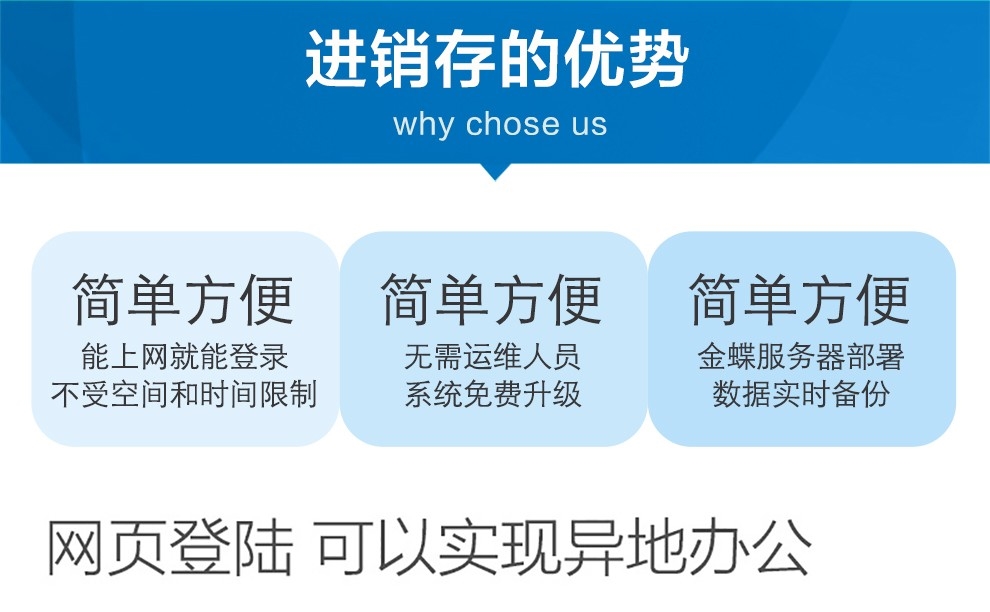 进销存的优势
why chose us

简单方便
能上网就能登录
不受空间和时间限制

简单方便
无需运维人员
系统免费升级

简单方便
金蝶服务器部署
数据实时备份

网页登陆 可以实现异地办公